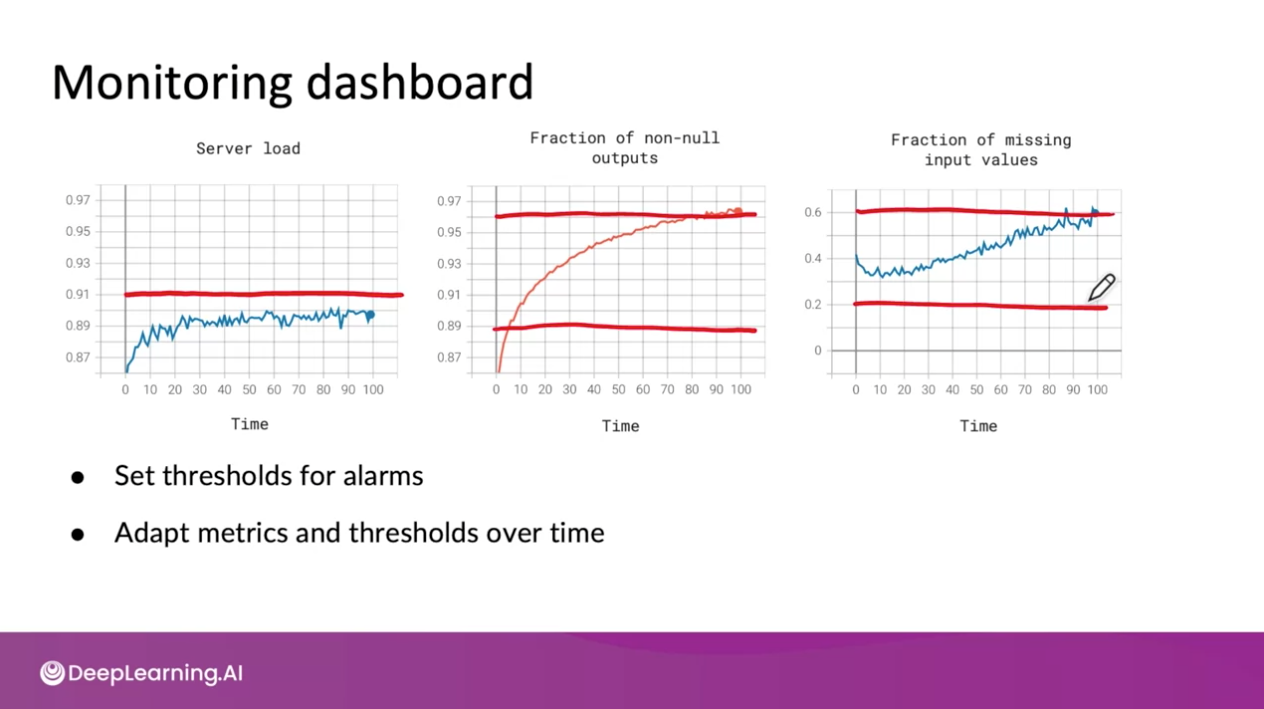 Monitoring dashboard

Server load

0.97
0.95
0.93
0.91
0.89
0.87

0 10 20 30 40 50 60 70 80 90 100

Time

Fraction of non-null outputs

0.97
0.95
0.93
0.91
0.89
0.87

0 10 20 30 40 50 60 70 80 90 100

Time

Fraction of missing input values

0.6
0.4
0.2
0

0 10 20 30 40 50 60 70 80 90 100

Time

● Set thresholds for alarms

● Adapt metrics and thresholds over time

DeepLearning.AI